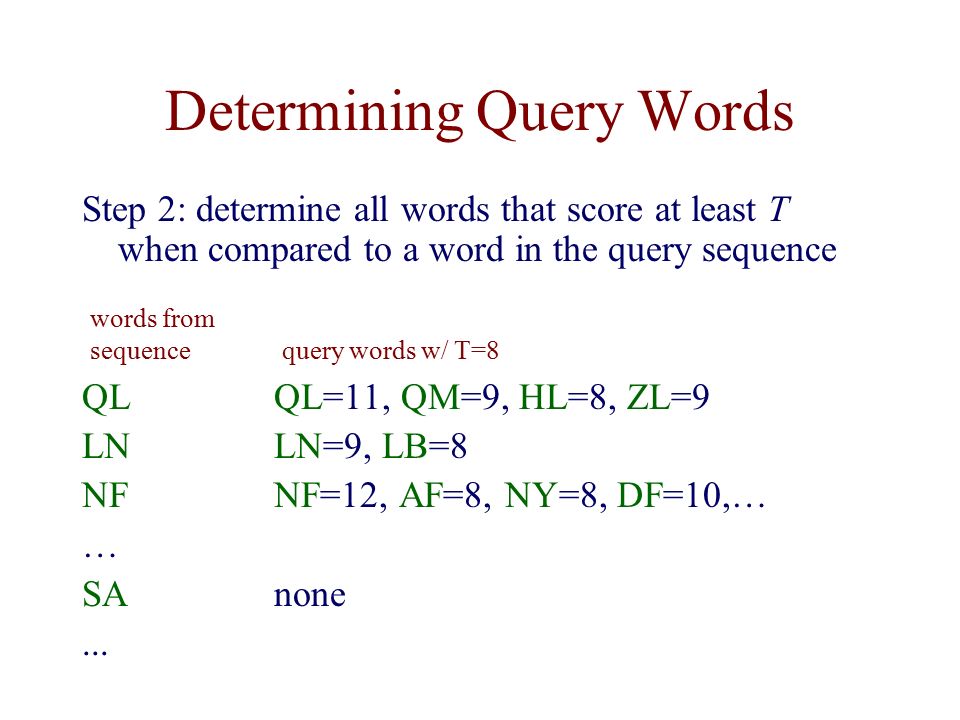 Determining Query Words

Step 2: determine all words that score at least $T$ when compared to a word in the query sequence

| words from sequence | query words w/ T=8 |
|---|---|
| QL | QL=11, QM=9, HL=8, ZL=9 |
| LN | LN=9, LB=8 |
| NF | NF=12, AF=8, NY=8, DF=10,… |
| … | |
| SA | none |
| ... | |